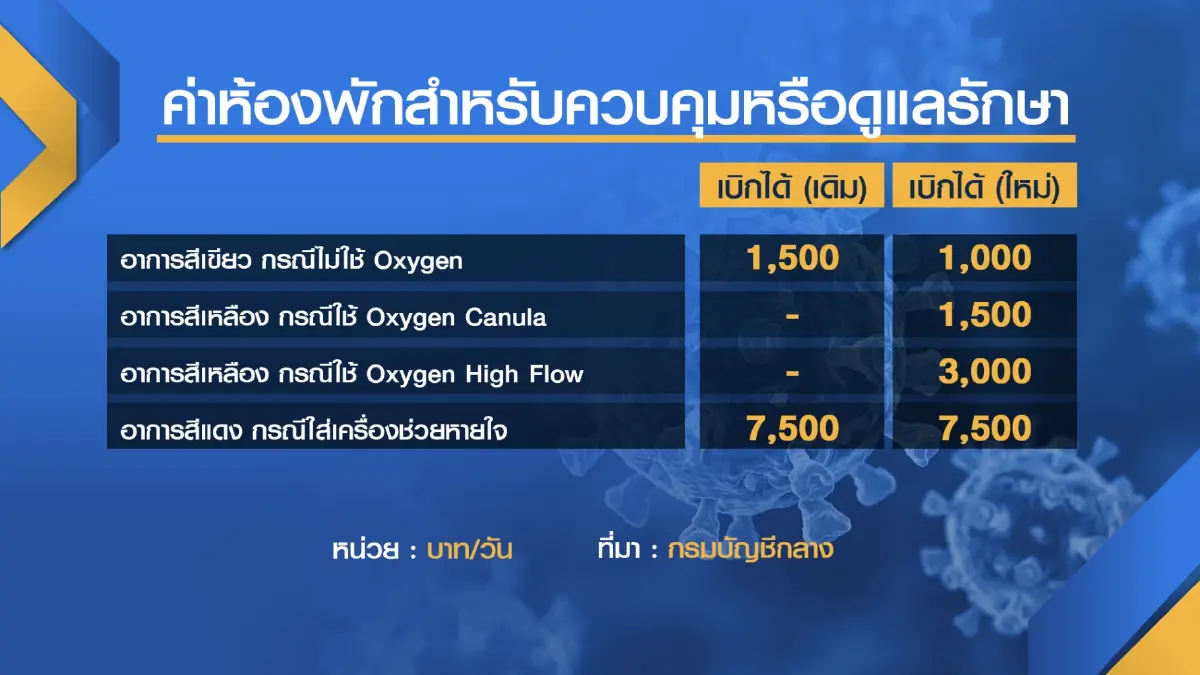 ค่าห้องพักสำหรับควบคุมหรือดูแลรักษา

| | เบิกได้ (เดิม) | เบิกได้ (ใหม่) |
|---|---|---|
| อาการสีเขียว กรณีไม่ใช้ Oxygen | 1,500 | 1,000 |
| อาการสีเหลือง กรณีใช้ Oxygen Canula | - | 1,500 |
| อาการสีเหลือง กรณีใช้ Oxygen High Flow | - | 3,000 |
| อาการสีแดง กรณีใส่เครื่องช่วยหายใจ | 7,500 | 7,500 |

หน่วย : บาท/วัน ที่มา : กรมบัญชีกลาง